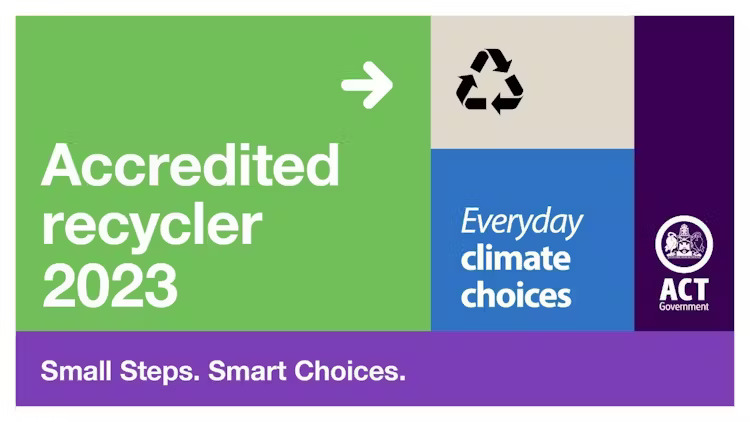 Accredited recycler 2023

Everyday climate choices

ACT Government

Small Steps. Smart Choices.